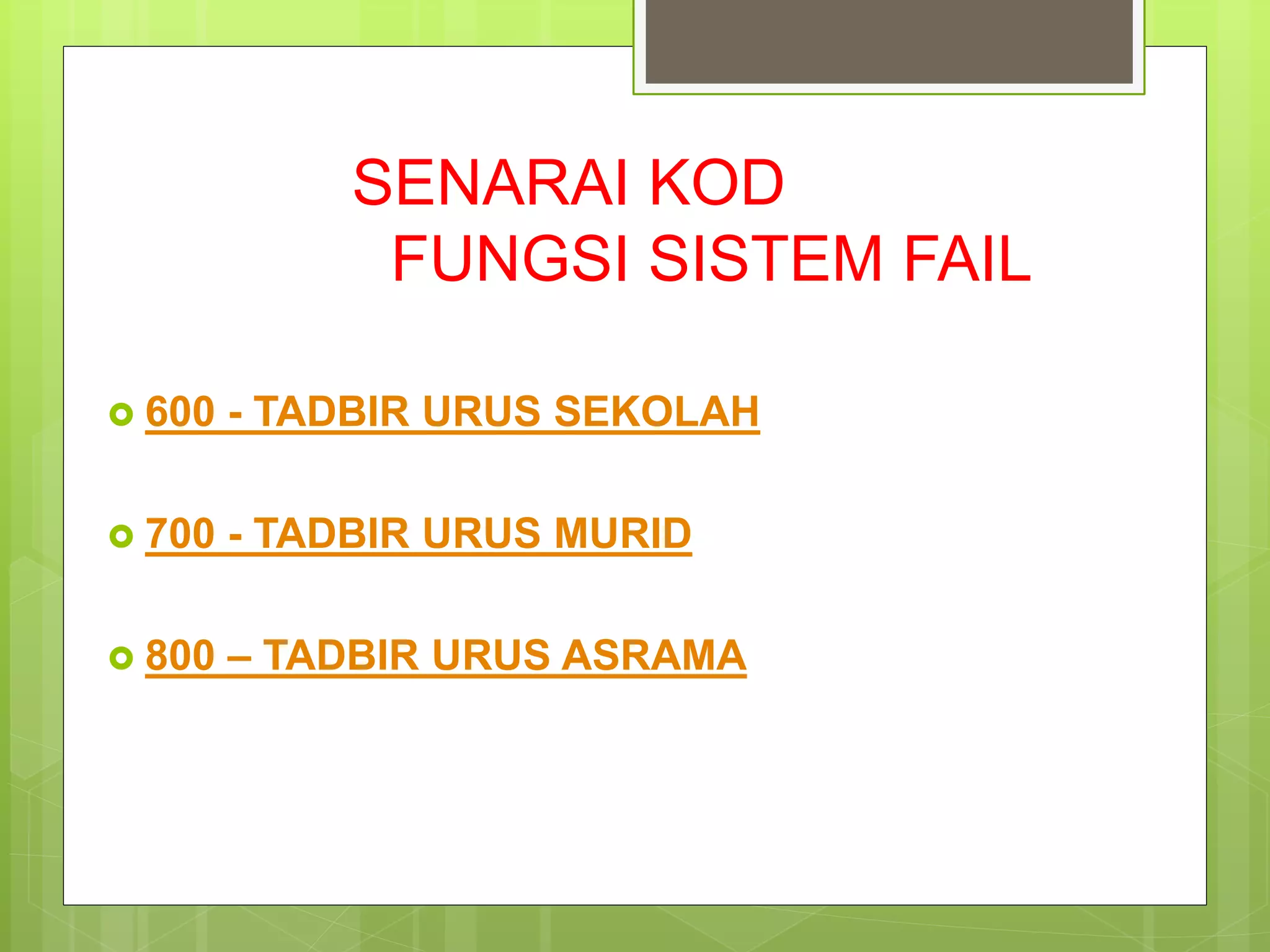 SENARAI KOD
FUNGSI SISTEM FAIL

600 - TADBIR URUS SEKOLAH

700 - TADBIR URUS MURID

800 – TADBIR URUS ASRAMA